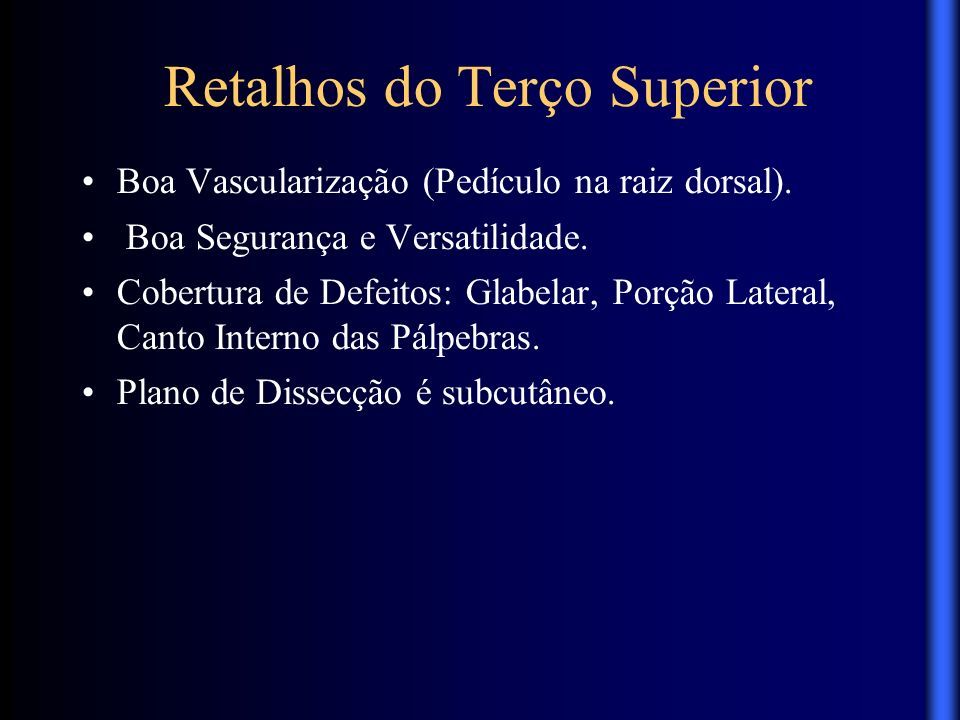 Retalhos do Terço Superior

• Boa Vascularização (Pedículo na raiz dorsal).

• Boa Segurança e Versatilidade.

• Cobertura de Defeitos: Glabelar, Porção Lateral, Canto Interno das Pálpebras.

• Plano de Dissecção é subcutâneo.